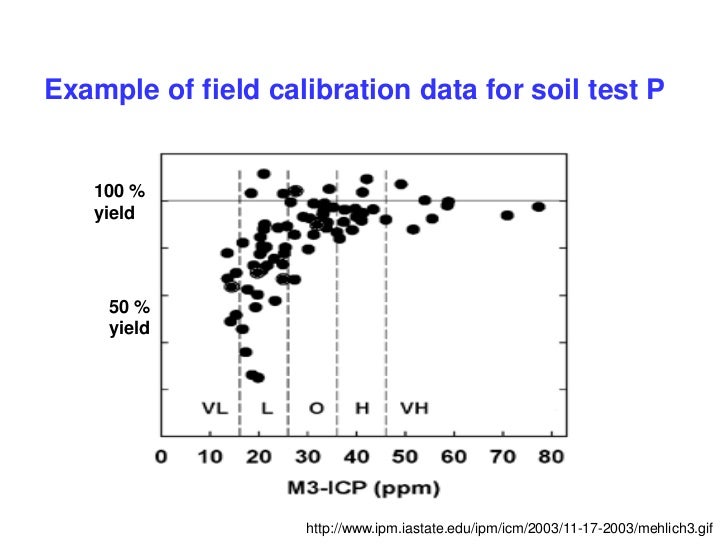 Example of field calibration data for soil test P

100 % yield

50 % yield

VL L O H VH

0 10 20 30 40 50 60 70 80

M3-ICP (ppm)

http://www.ipm.iastate.edu/ipm/icm/2003/11-17-2003/mehlich3.gif